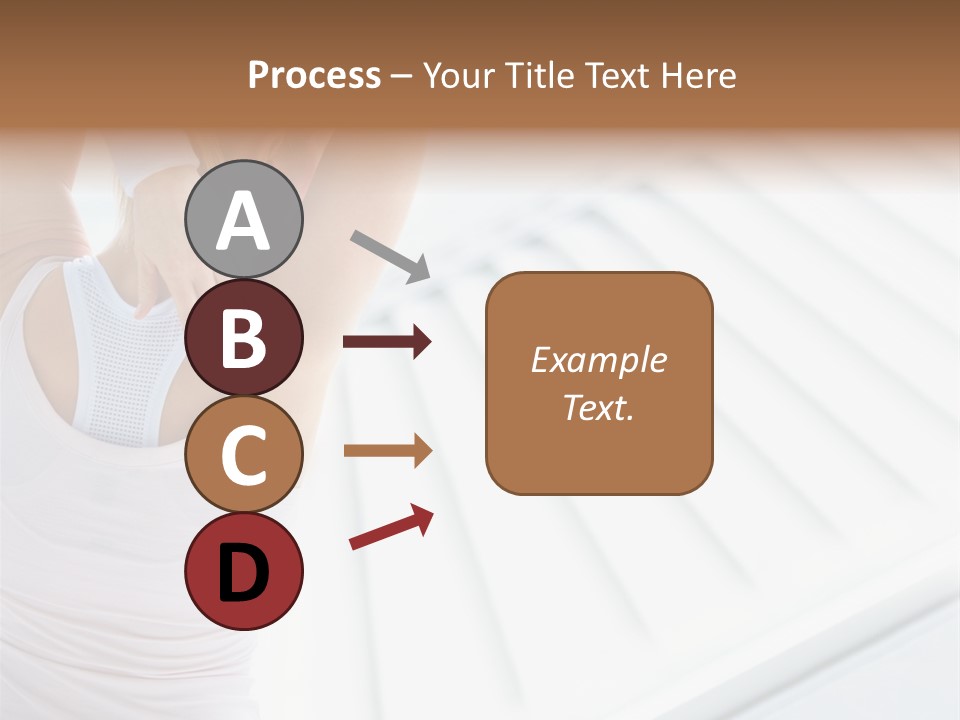 Process – Your Title Text Here

A

B

C

D

Example Text.